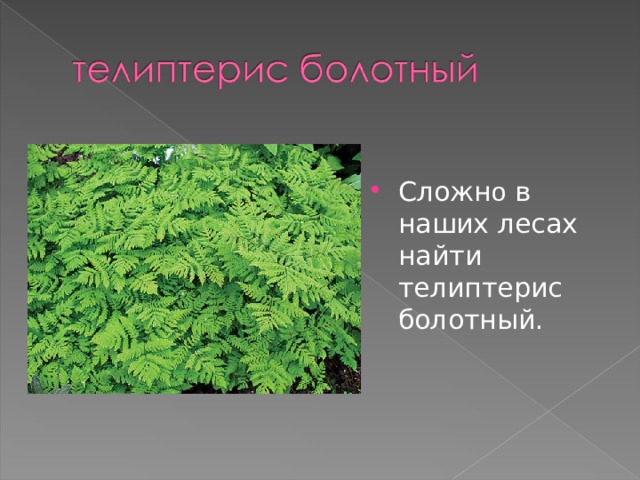 телиптерис болотный

Сложно в наших лесах найти телиптерис болотный.